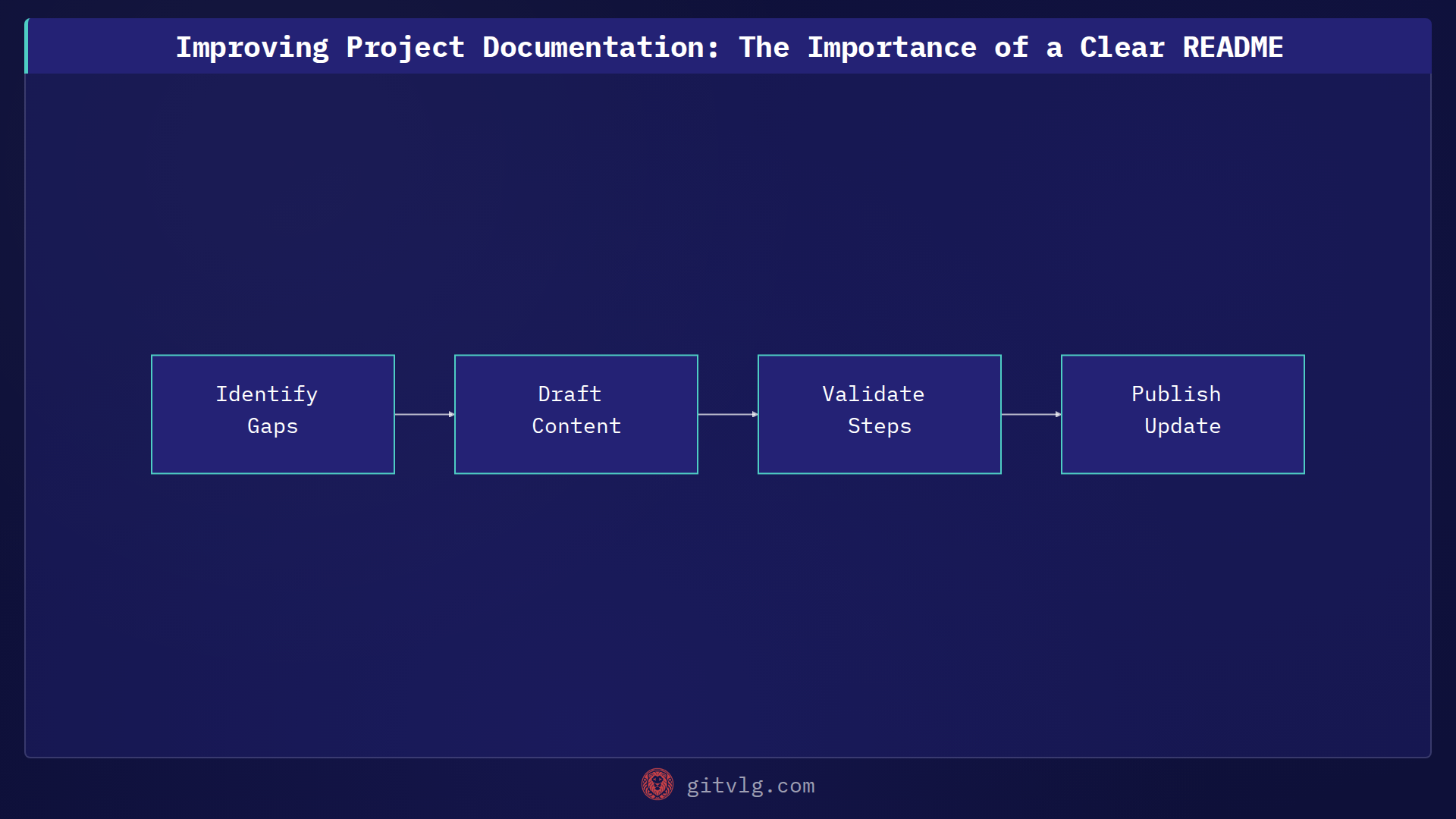 Improving Project Documentation: The Importance of a Clear README

Identify Gaps

Draft Content

Validate Steps

Publish Update

gitvlg.com